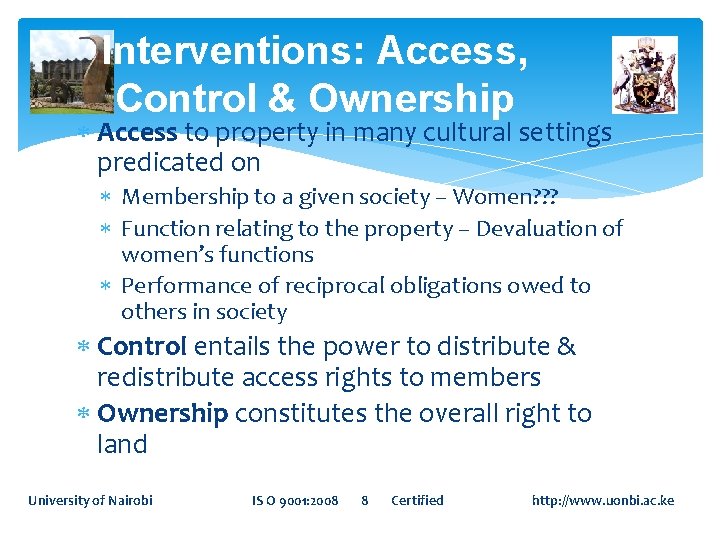 Interventions: Access, Control & Ownership

* Access to property in many cultural settings predicated on
  * Membership to a given society – Women???
  * Function relating to the property – Devaluation of women's functions
  * Performance of reciprocal obligations owed to others in society
* Control entails the power to distribute & redistribute access rights to members
* Ownership constitutes the overall right to land

University of Nairobi ISO 9001:2008 8 Certified http://www.uonbi.ac.ke